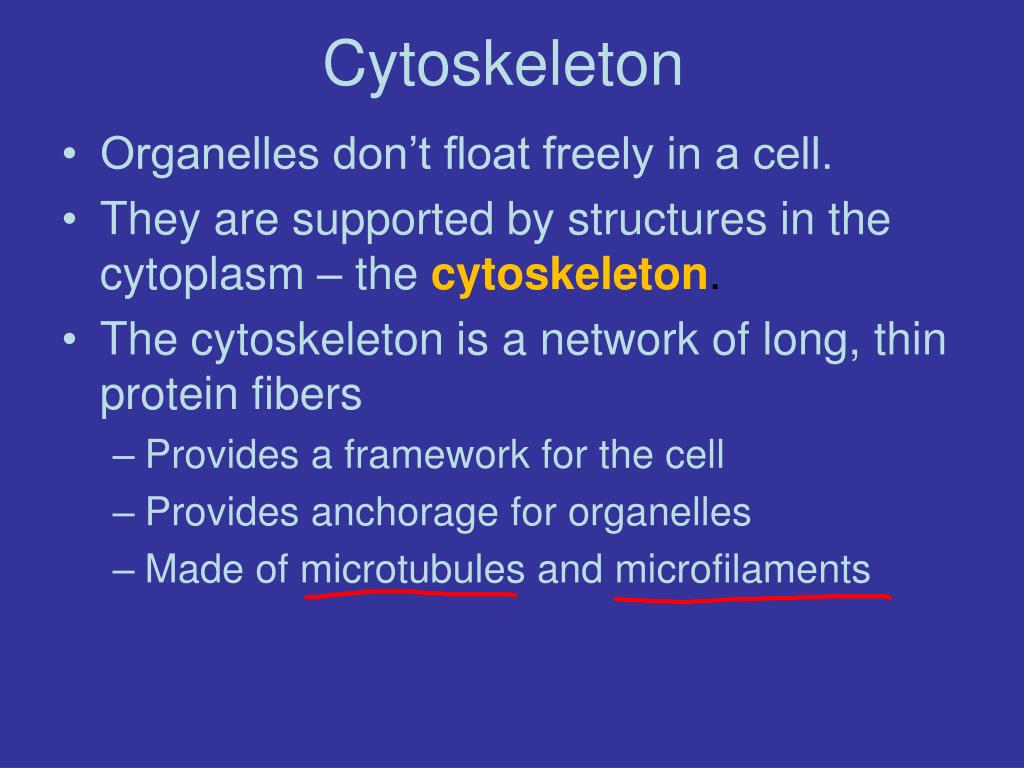 Cytoskeleton

• Organelles don’t float freely in a cell.
• They are supported by structures in the cytoplasm – the cytoskeleton.
• The cytoskeleton is a network of long, thin protein fibers
– Provides a framework for the cell
– Provides anchorage for organelles
– Made of microtubules and microfilaments